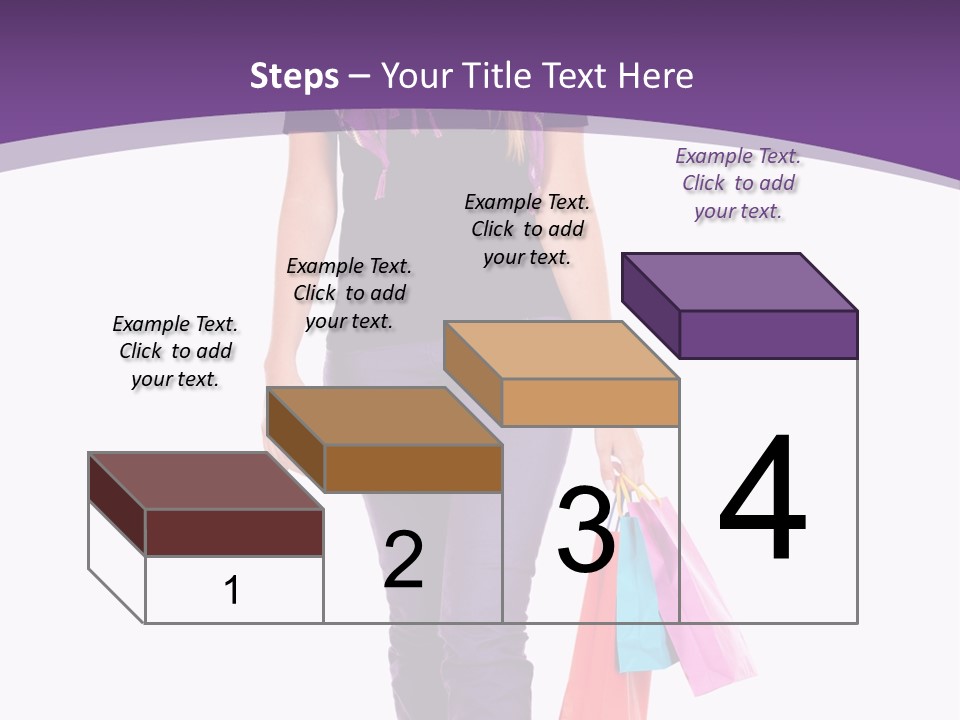 Steps – Your Title Text Here

Example Text. Click to add your text.

Example Text. Click to add your text.

Example Text. Click to add your text.

Example Text. Click to add your text.

1

2

3

4